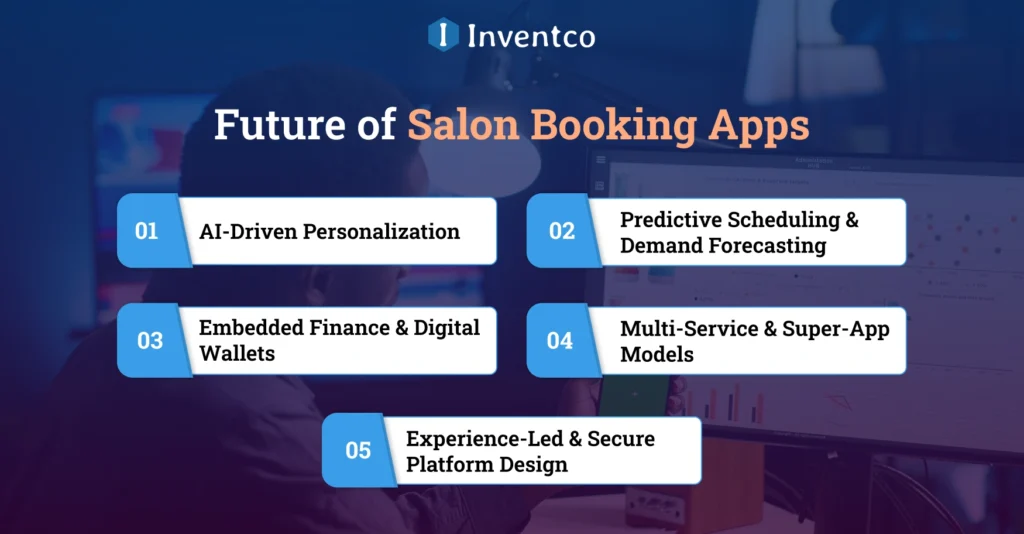 Inventco

Future of Salon Booking Apps

01 AI-Driven Personalization

02 Predictive Scheduling & Demand Forecasting

03 Embedded Finance & Digital Wallets

04 Multi-Service & Super-App Models

05 Experience-Led & Secure Platform Design